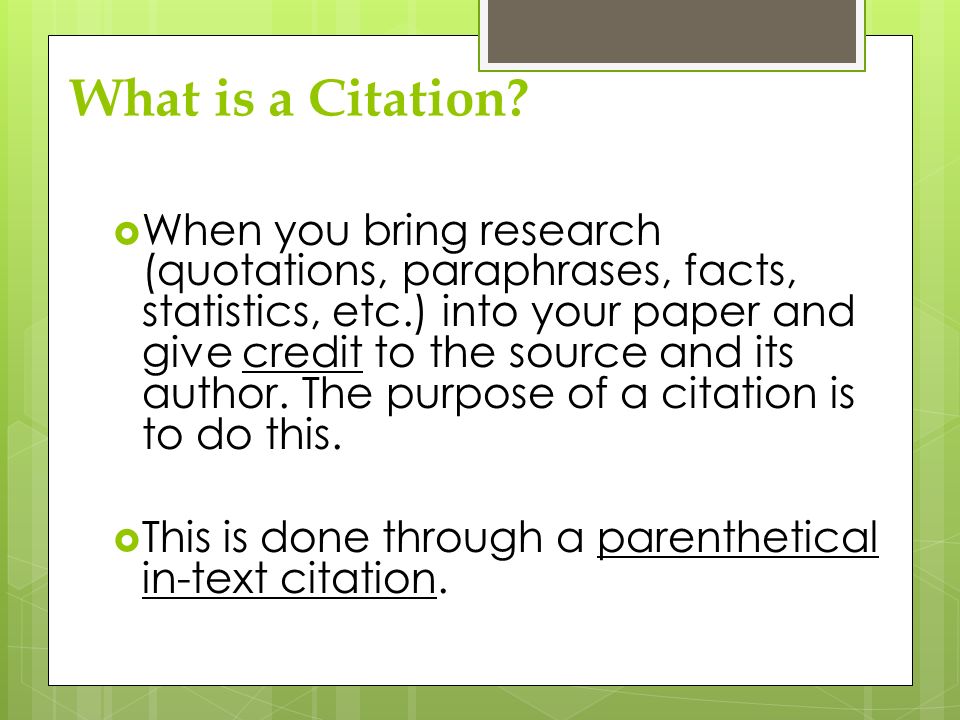 What is a Citation?

When you bring research (quotations, paraphrases, facts, statistics, etc.) into your paper and give credit to the source and its author. The purpose of a citation is to do this.

This is done through a parenthetical in-text citation.